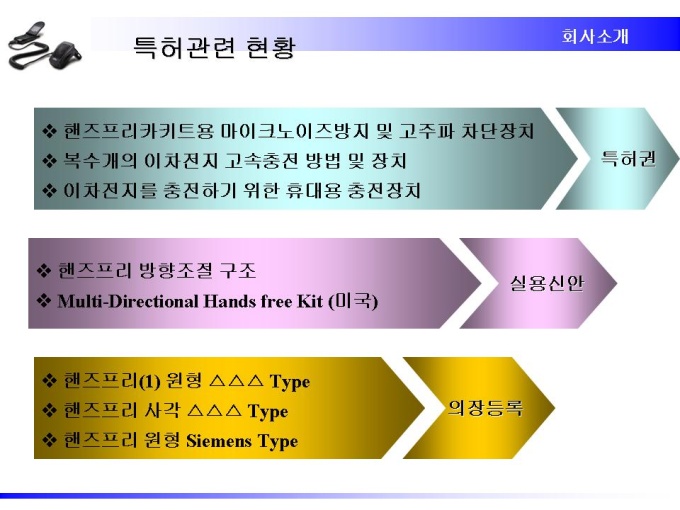 특허관련 현황

회사소개

❖ 핸즈프리카키트용 마이크노이즈방지 및 고주파 차단장치
❖ 복수개의 이차전지 고속충전 방법 및 장치
❖ 이차전지를 충전하기 위한 휴대용 충전장치

특허권

❖ 핸즈프리 방향조절 구조
❖ Multi-Directional Hands free Kit (미국)

실용신안

❖ 핸즈프리(1) 원형 △△△ Type
❖ 핸즈프리 사각 △△△ Type
❖ 핸즈프리 원형 Siemens Type

의장등록